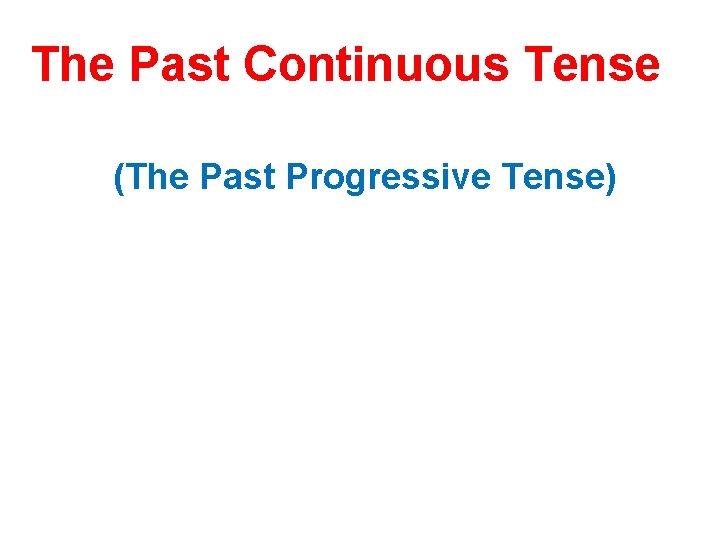 The Past Continuous Tense

(The Past Progressive Tense)